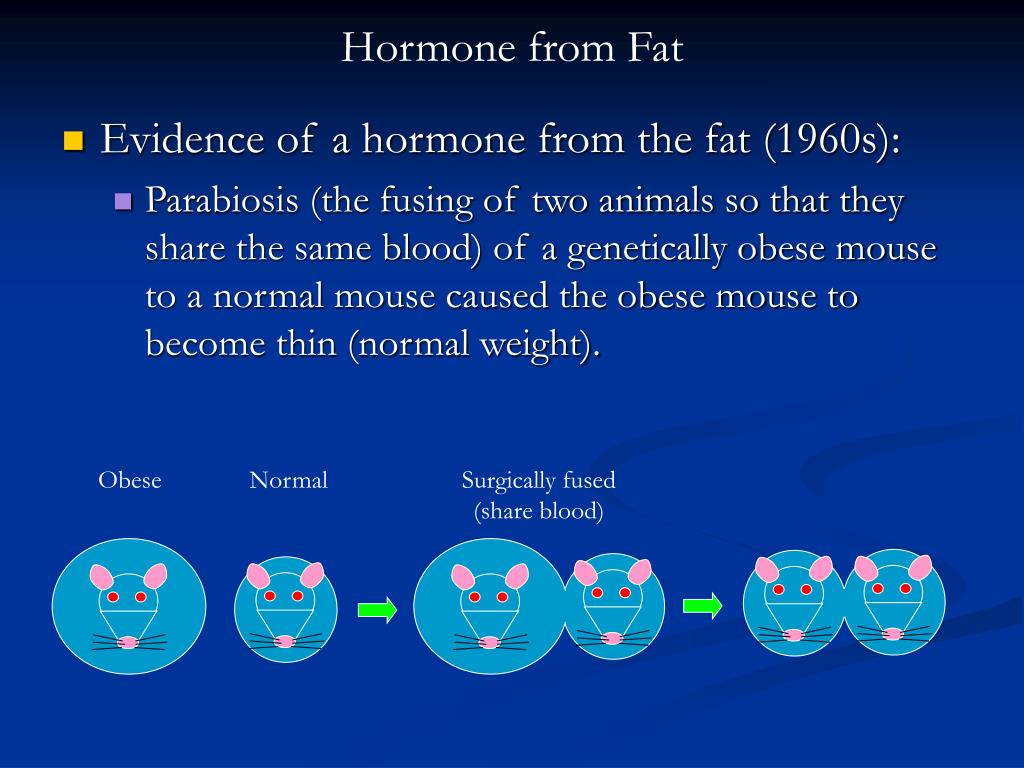 Hormone from Fat

Evidence of a hormone from the fat (1960s):

Parabiosis (the fusing of two animals so that they share the same blood) of a genetically obese mouse to a normal mouse caused the obese mouse to become thin (normal weight).

Obese

Normal

Surgically fused
(share blood)